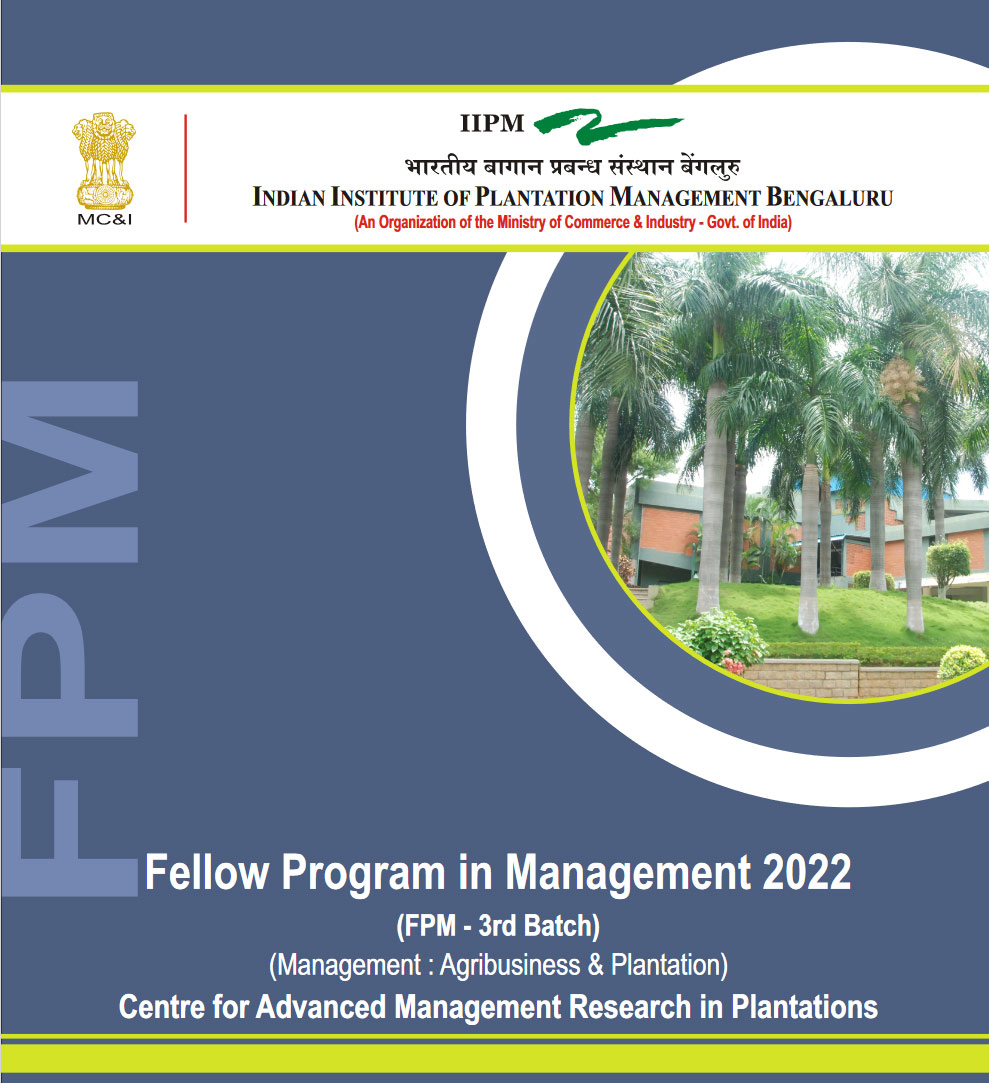 MC&I

IIPM

भारतीय बागान प्रबन्ध संस्थान बेंगलुरु

INDIAN INSTITUTE OF PLANTATION MANAGEMENT BENGALURU

(An Organization of the Ministry of Commerce & Industry - Govt. of India)

FPM

Fellow Program in Management 2022

(FPM - 3rd Batch)

(Management : Agribusiness & Plantation)

Centre for Advanced Management Research in Plantations